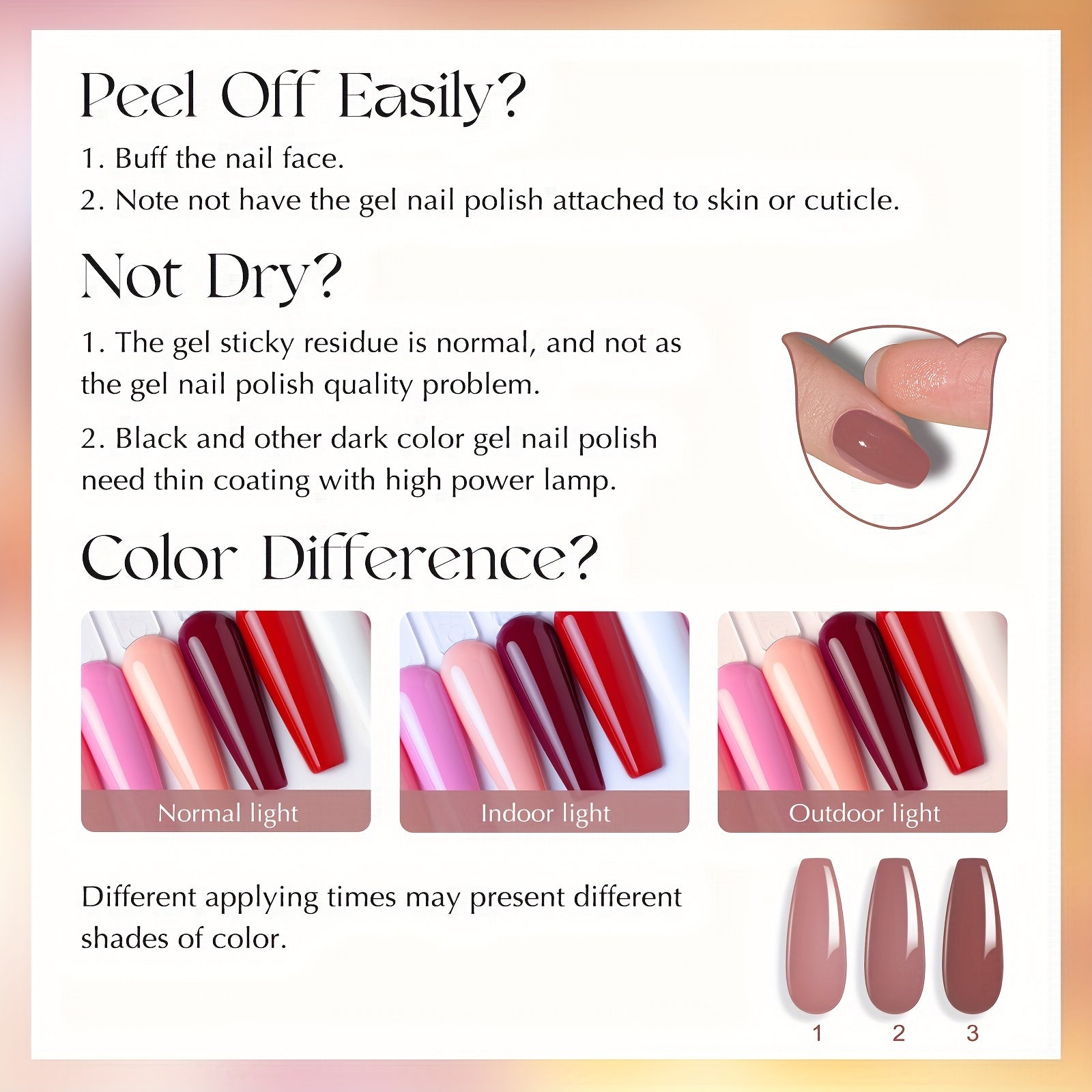 Peel Off Easily?

1. Buff the nail face.

2. Note not have the gel nail polish attached to skin or cuticle.

Not Dry?

1. The gel sticky residue is normal, and not as the gel nail polish quality problem.

2. Black and other dark color gel nail polish need thin coating with high power lamp.

Color Difference?

Normal light

Indoor light

Outdoor light

Different applying times may present different shades of color.

1

2

3